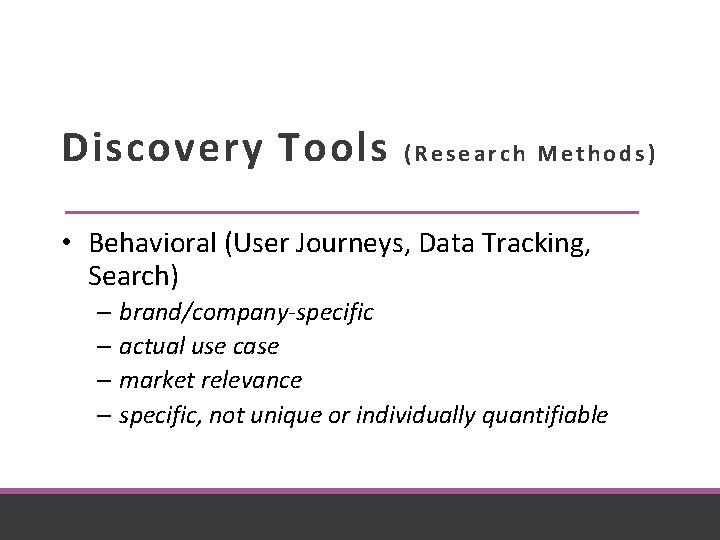 Discovery Tools (Research Methods)

• Behavioral (User Journeys, Data Tracking, Search)
– brand/company-specific
– actual use case
– market relevance
– specific, not unique or individually quantifiable